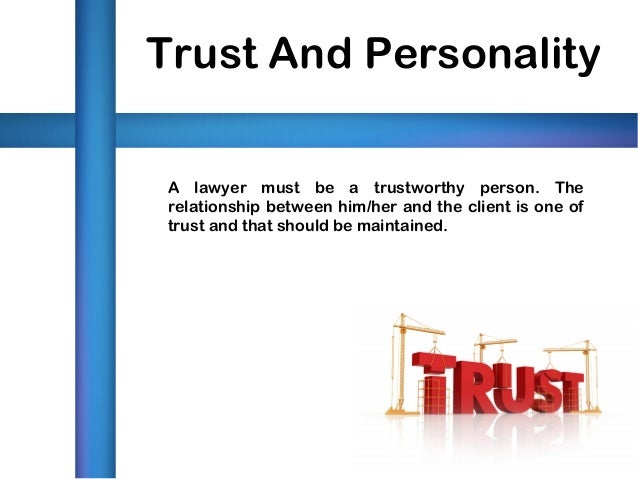 Trust And Personality

A lawyer must be a trustworthy person. The relationship between him/her and the client is one of trust and that should be maintained.

TRUST